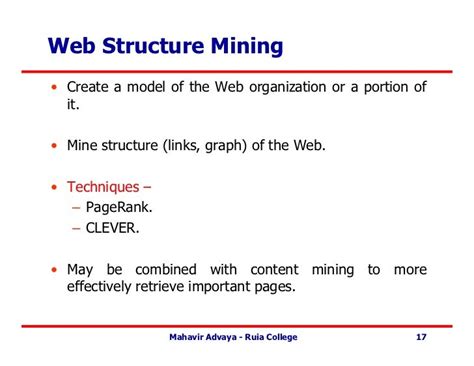 Web Structure Mining

• Create a model of the Web organization or a portion of it.

• Mine structure (links, graph) of the Web.

• Techniques –
  – PageRank.
  – CLEVER.

• May be combined with content mining to more effectively retrieve important pages.

Mahavir Advaya - Ruia College
17